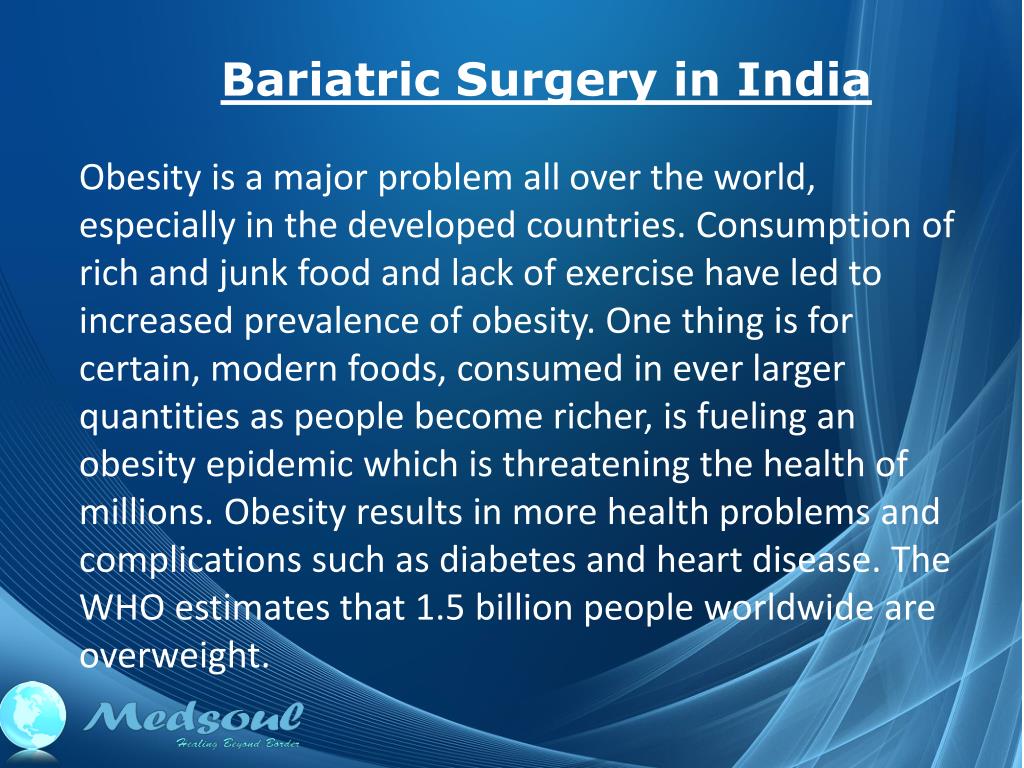 Bariatric Surgery in India

Obesity is a major problem all over the world, especially in the developed countries. Consumption of rich and junk food and lack of exercise have led to increased prevalence of obesity. One thing is for certain, modern foods, consumed in ever larger quantities as people become richer, is fueling an obesity epidemic which is threatening the health of millions. Obesity results in more health problems and complications such as diabetes and heart disease. The WHO estimates that 1.5 billion people worldwide are overweight.

Medsoul
Healing Beyond Border